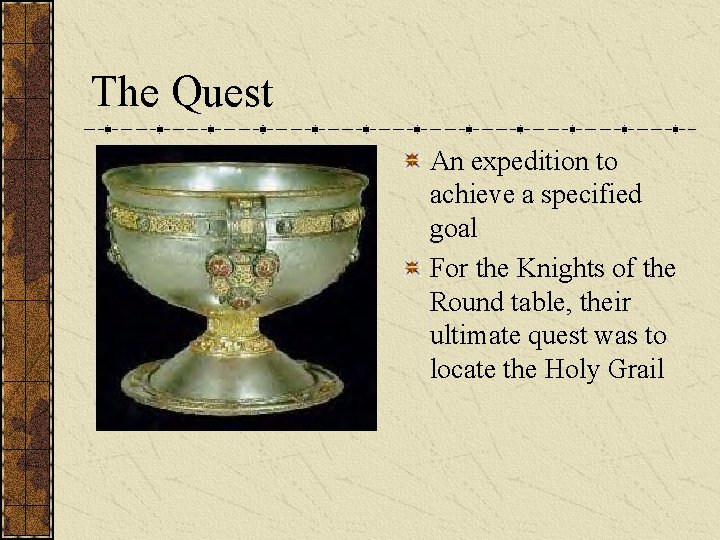 The Quest

An expedition to achieve a specified goal

For the Knights of the Round table, their ultimate quest was to locate the Holy Grail